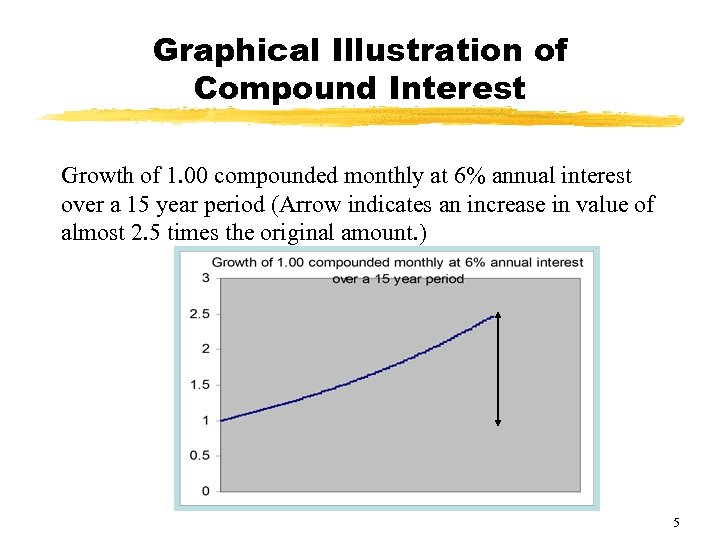 Graphical Illustration of Compound Interest

Growth of 1.00 compounded monthly at 6% annual interest over a 15 year period (Arrow indicates an increase in value of almost 2.5 times the original amount.)

Growth of 1.00 compounded monthly at 6% annual interest over a 15 year period

3
2.5
2
1.5
1
0.5
0

5